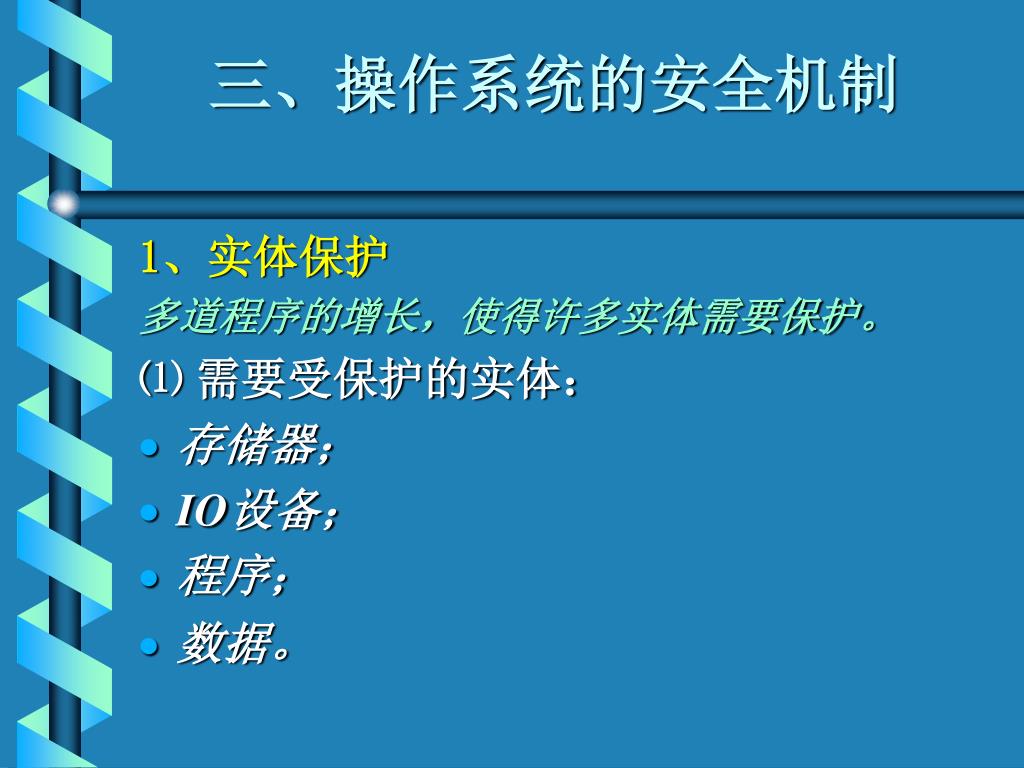 三、操作系统的安全机制

1、实体保护

多道程序的增长，使得许多实体需要保护。

⑴ 需要受保护的实体：

• 存储器；
• IO 设备；
• 程序；
• 数据。